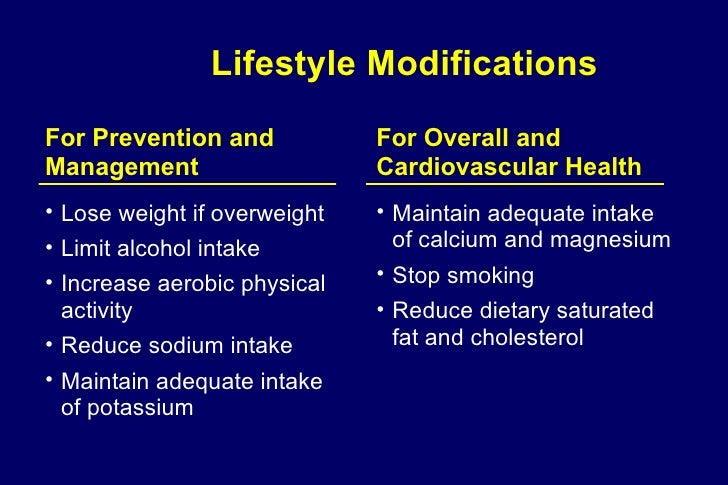 Lifestyle Modifications

For Prevention and Management

• Lose weight if overweight
• Limit alcohol intake
• Increase aerobic physical activity
• Reduce sodium intake
• Maintain adequate intake of potassium

For Overall and Cardiovascular Health

• Maintain adequate intake of calcium and magnesium
• Stop smoking
• Reduce dietary saturated fat and cholesterol